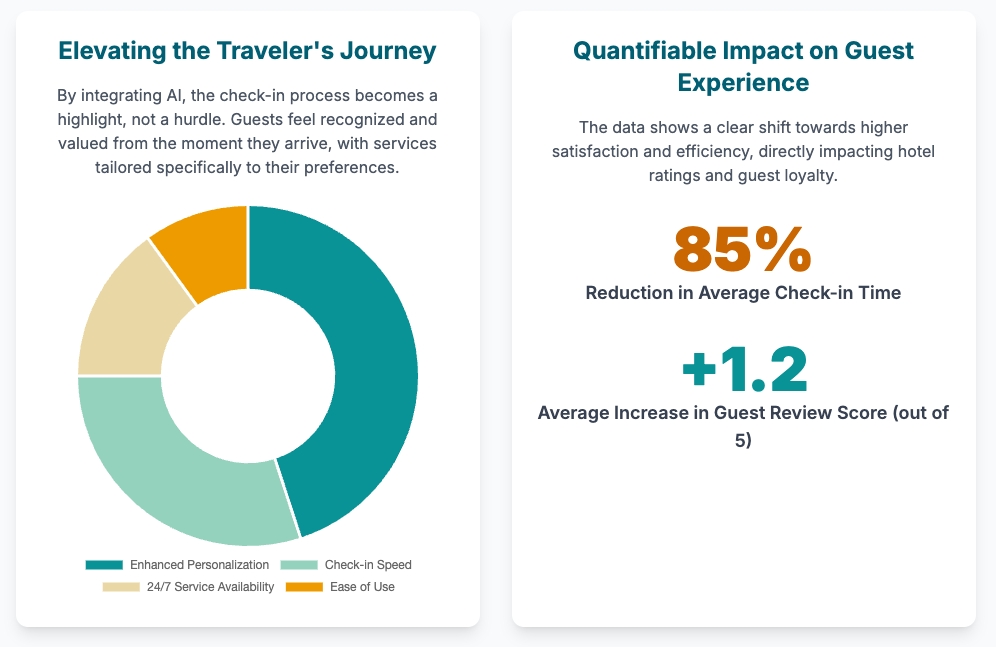 Elevating the Traveler's Journey

By integrating AI, the check-in process becomes a highlight, not a hurdle. Guests feel recognized and valued from the moment they arrive, with services tailored specifically to their preferences.

Enhanced Personalization
Check-in Speed
24/7 Service Availability
Ease of Use

Quantifiable Impact on Guest Experience

The data shows a clear shift towards higher satisfaction and efficiency, directly impacting hotel ratings and guest loyalty.

85%

Reduction in Average Check-in Time

+1.2

Average Increase in Guest Review Score (out of 5)